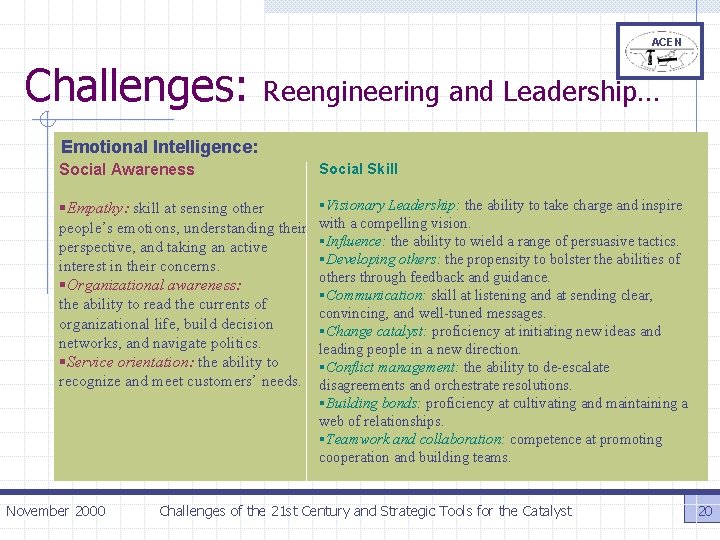 ACEN

Challenges: Reengineering and Leadership…

Emotional Intelligence:

Social Awareness

▪Empathy: skill at sensing other people's emotions, understanding their perspective, and taking an active interest in their concerns.
▪Organizational awareness: the ability to read the currents of organizational life, build decision networks, and navigate politics.
▪Service orientation: the ability to recognize and meet customers' needs.

Social Skill

▪Visionary Leadership: the ability to take charge and inspire with a compelling vision.
▪Influence: the ability to wield a range of persuasive tactics.
▪Developing others: the propensity to bolster the abilities of others through feedback and guidance.
▪Communication: skill at listening and at sending clear, convincing, and well-tuned messages.
▪Change catalyst: proficiency at initiating new ideas and leading people in a new direction.
▪Conflict management: the ability to de-escalate disagreements and orchestrate resolutions.
▪Building bonds: proficiency at cultivating and maintaining a web of relationships.
▪Teamwork and collaboration: competence at promoting cooperation and building teams.

November 2000 Challenges of the 21st Century and Strategic Tools for the Catalyst 20